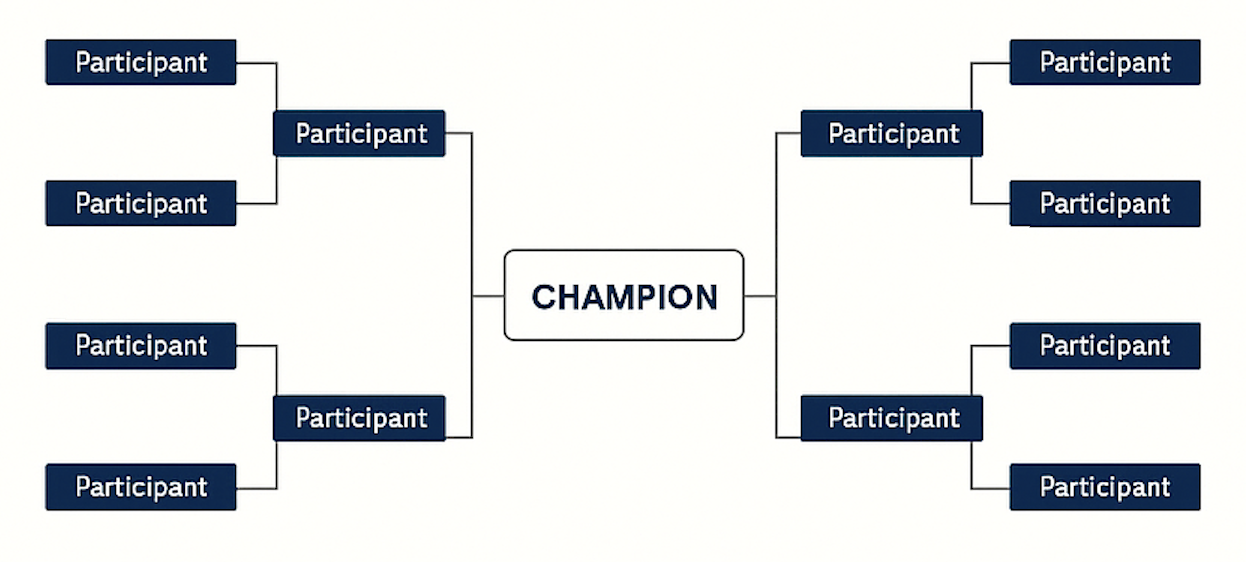 Participant

Participant

Participant

Participant

Participant

Participant

CHAMPION

Participant

Participant

Participant

Participant

Participant

Participant